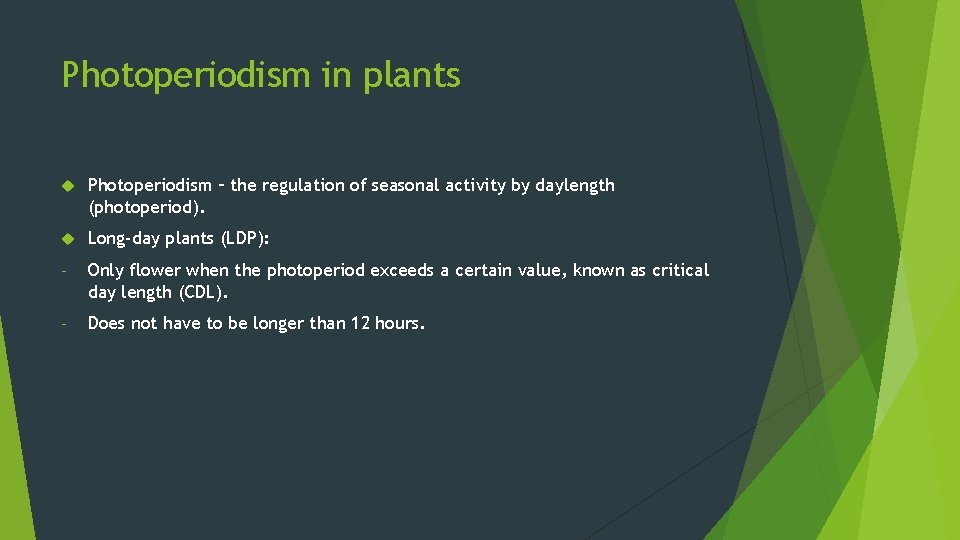 Photoperiodism in plants

Photoperiodism – the regulation of seasonal activity by daylength (photoperiod).

Long-day plants (LDP):

- Only flower when the photoperiod exceeds a certain value, known as critical day length (CDL).

- Does not have to be longer than 12 hours.